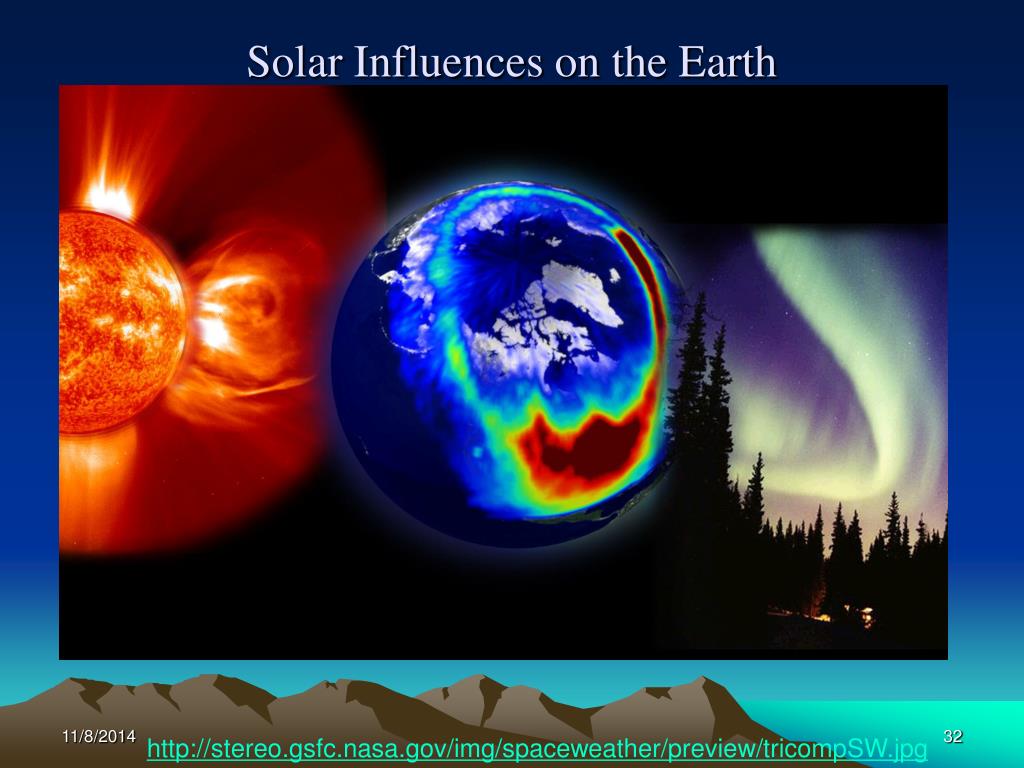 Solar Influences on the Earth

11/8/2014

http://stereo.gsfc.nasa.gov/img/spaceweather/preview/tricompSW.jpg

32